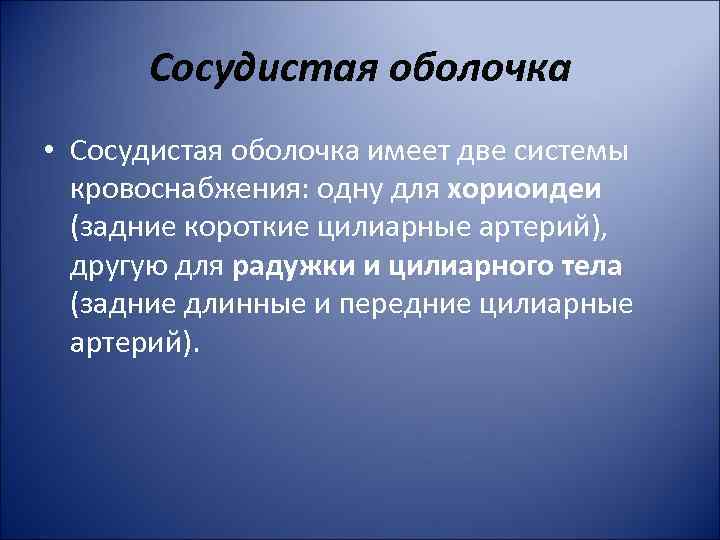 Сосудистая оболочка

• Сосудистая оболочка имеет две системы кровоснабжения: одну для хориоидеи (задние короткие цилиарные артерий), другую для радужки и цилиарного тела (задние длинные и передние цилиарные артерий).